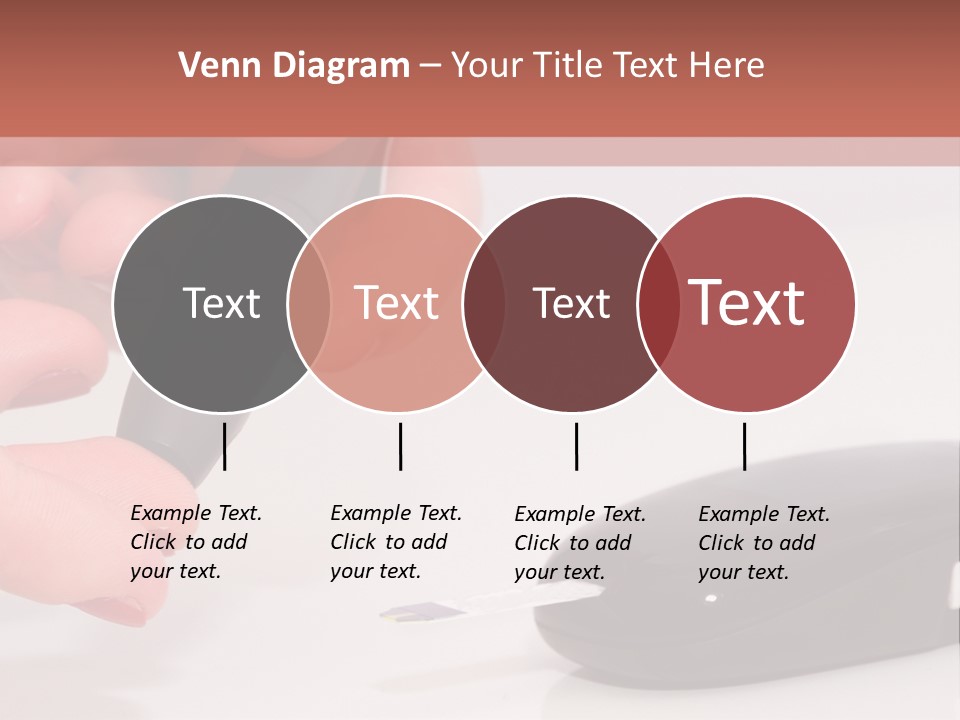 Venn Diagram – Your Title Text Here

Text

Text

Text

Text

Example Text. Click to add your text.

Example Text. Click to add your text.

Example Text. Click to add your text.

Example Text. Click to add your text.